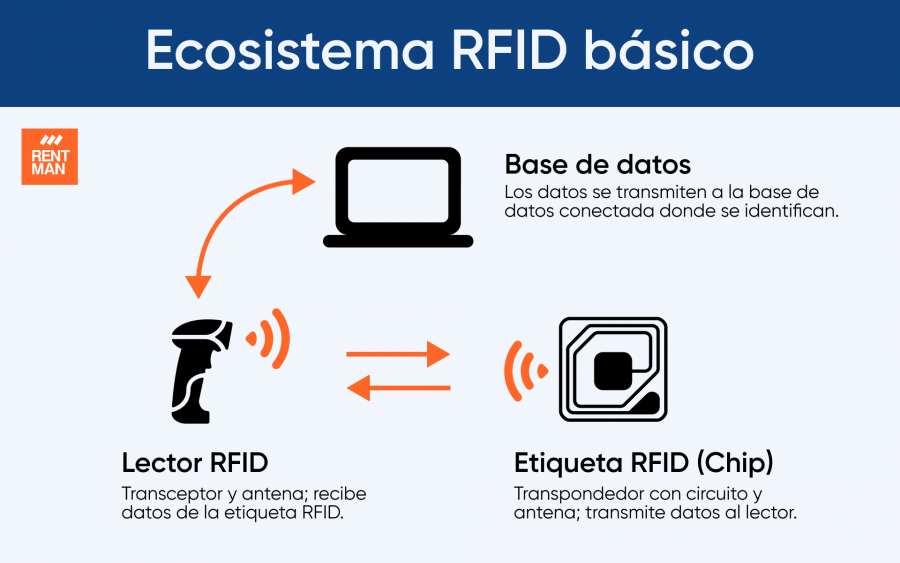 Ecosistema RFID básico

RENT MAN

Base de datos
Los datos se transmiten a la base de datos conectada donde se identifican.

Lector RFID
Transceptor y antena; recibe datos de la etiqueta RFID.

Etiqueta RFID (Chip)
Transpondedor con circuito y antena; transmite datos al lector.